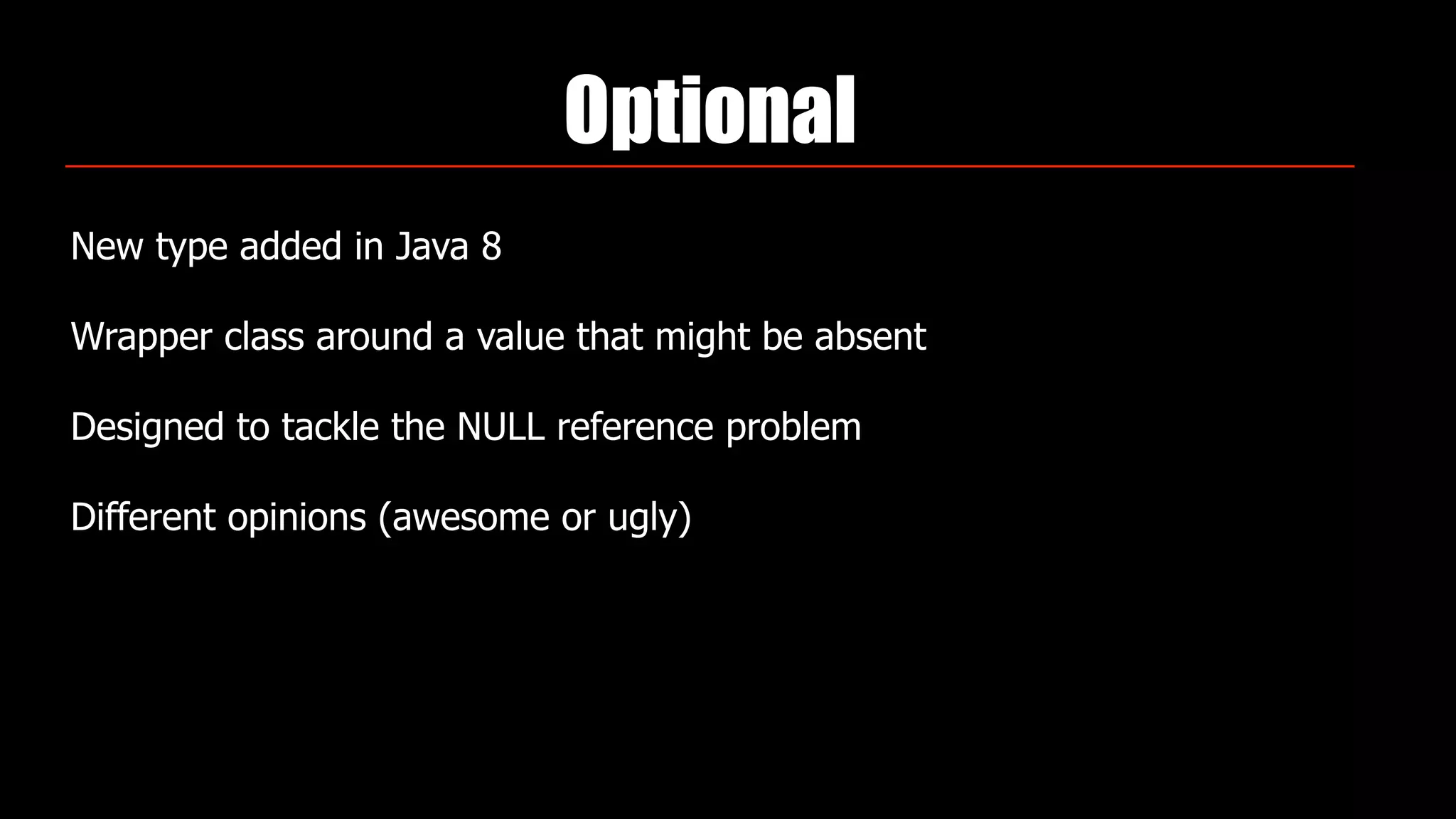 Optional

New type added in Java 8

Wrapper class around a value that might be absent

Designed to tackle the NULL reference problem

Different opinions (awesome or ugly)